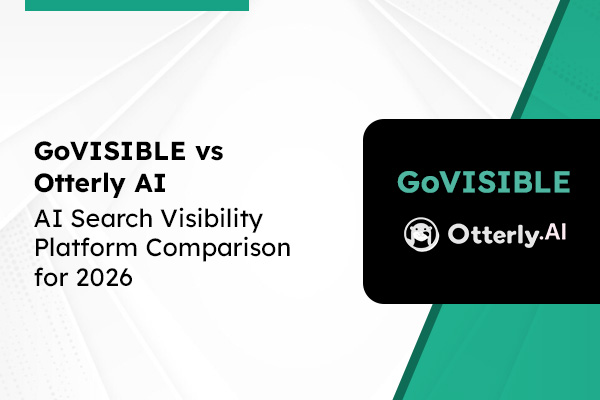 GoVISIBLE vs Otterly AI

AI Search Visibility Platform Comparison for 2026

GoVISIBLE

Otterly.AI